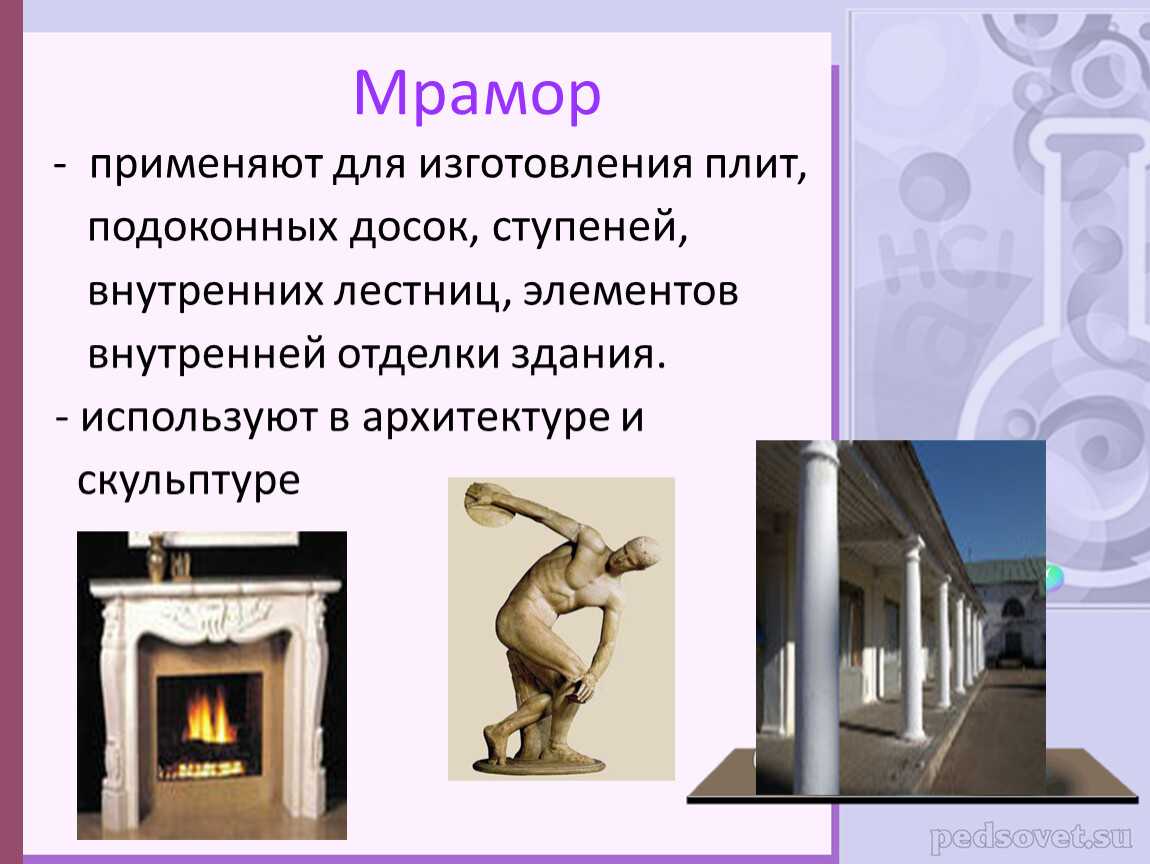 Мрамор

- применяют для изготовления плит, подоконных досок, ступеней, внутренних лестниц, элементов внутренней отделки здания.

- используют в архитектуре и скульптуре

HCl

pedsovet.su